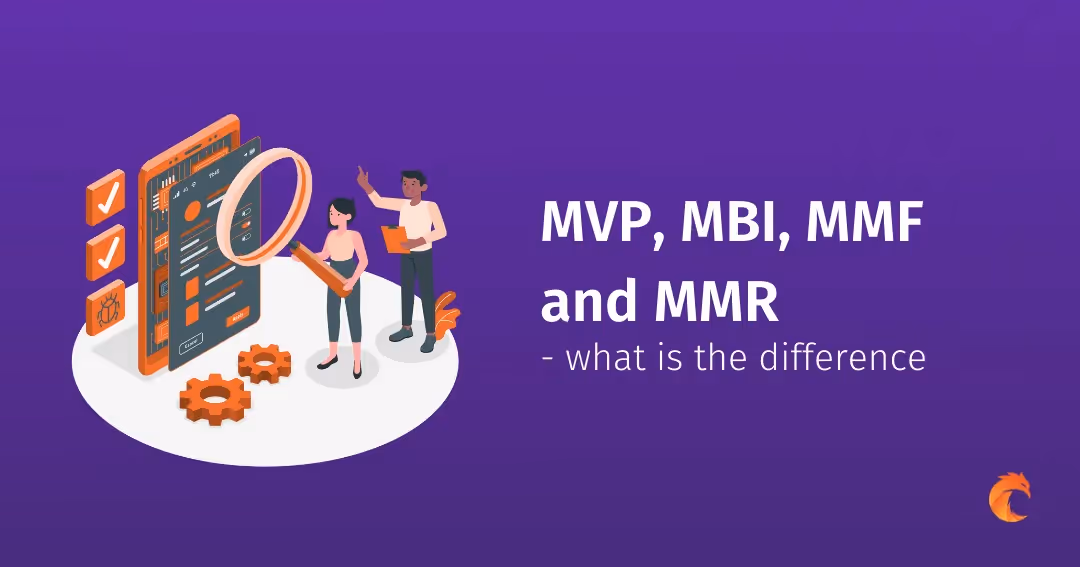 MVP, MBI, MMF and MMR
- what is the difference